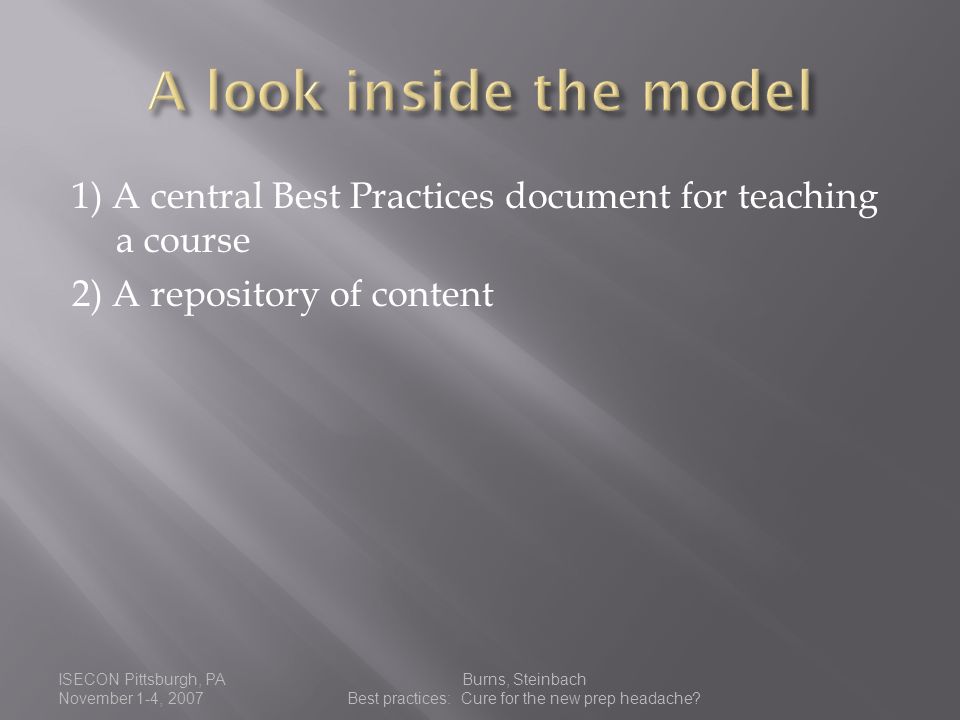 A look inside the model

1) A central Best Practices document for teaching a course

2) A repository of content

ISECON Pittsburgh, PA
November 1-4, 2007

Burns, Steinbach
Best practices: Cure for the new prep headache?